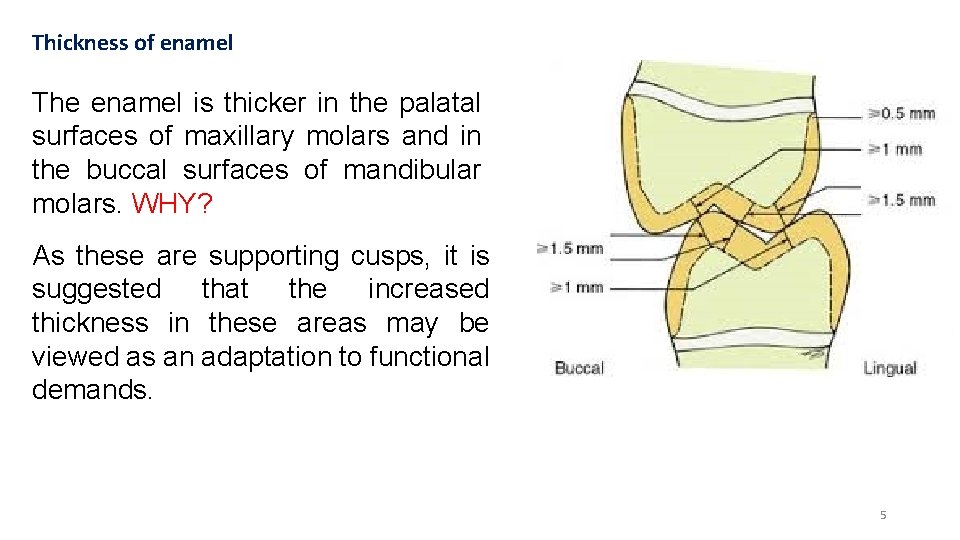 Thickness of enamel

The enamel is thicker in the palatal surfaces of maxillary molars and in the buccal surfaces of mandibular molars. WHY?

As these are supporting cusps, it is suggested that the increased thickness in these areas may be viewed as an adaptation to functional demands.

$\geq$0.5 mm
$\geq$1 mm
$\geq$1.5 mm
$\geq$1.5 mm
$\geq$1 mm
Buccal
Lingual

5